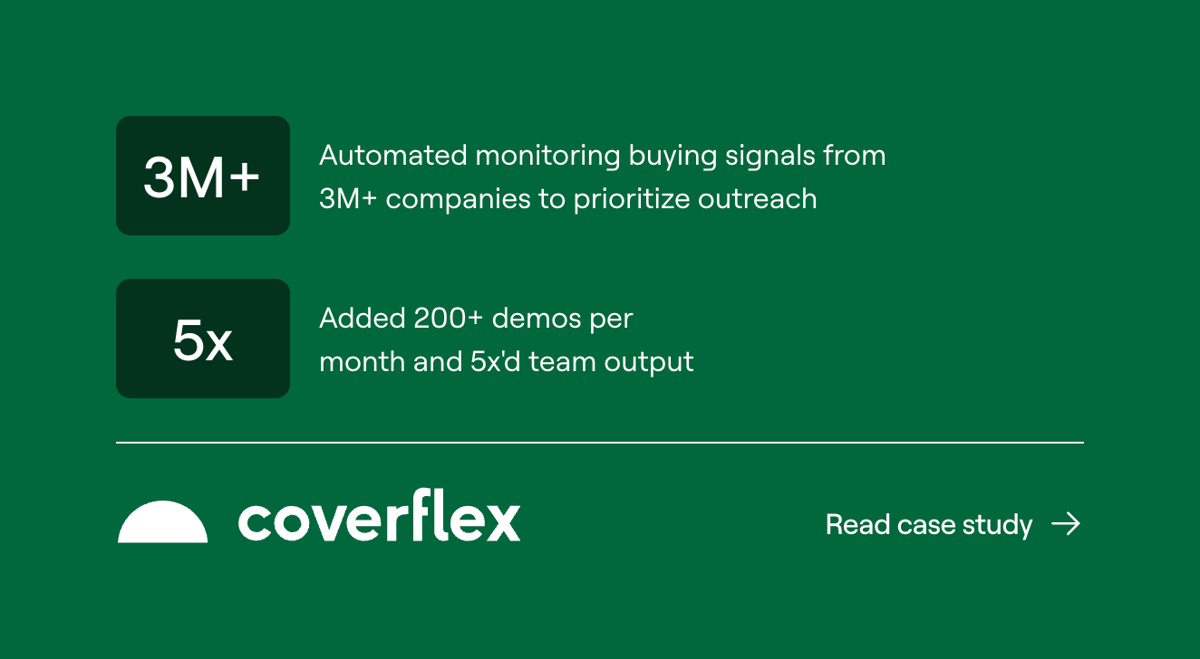 3M+

Automated monitoring buying signals from 3M+ companies to prioritize outreach

5x

Added 200+ demos per month and 5x'd team output

coverflex

Read case study →